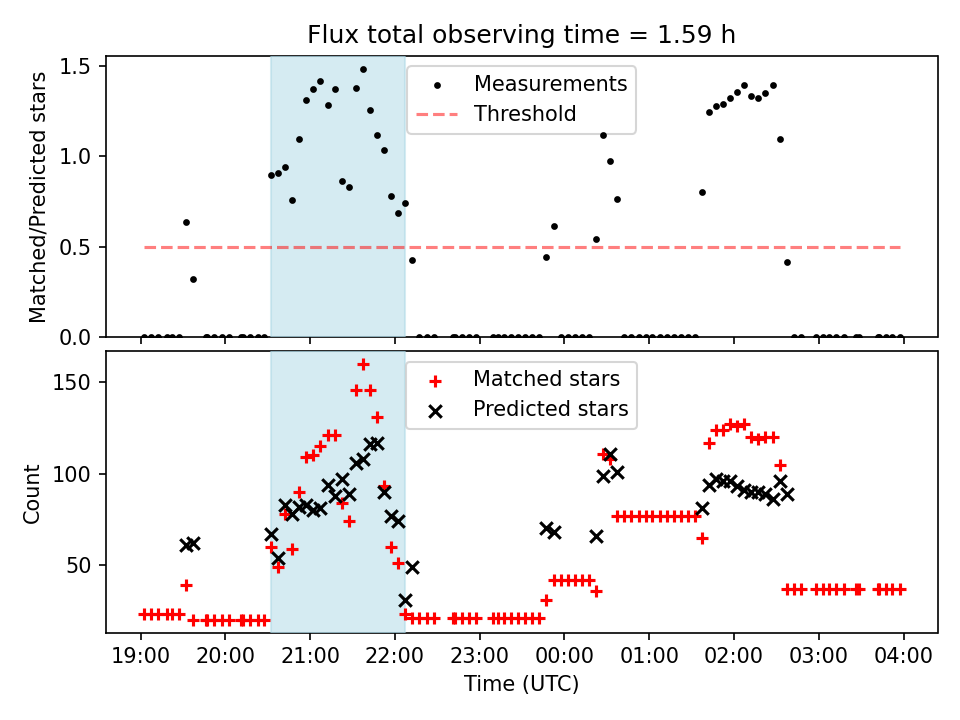 Flux total observing time = 1.59 h

Matched/Predicted stars

1.5
1.0
0.5
0.0

Measurements
Threshold

Count

150
100
50

Matched stars
Predicted stars

19:00
20:00
21:00
22:00
23:00
00:00
01:00
02:00
03:00
04:00

Time (UTC)